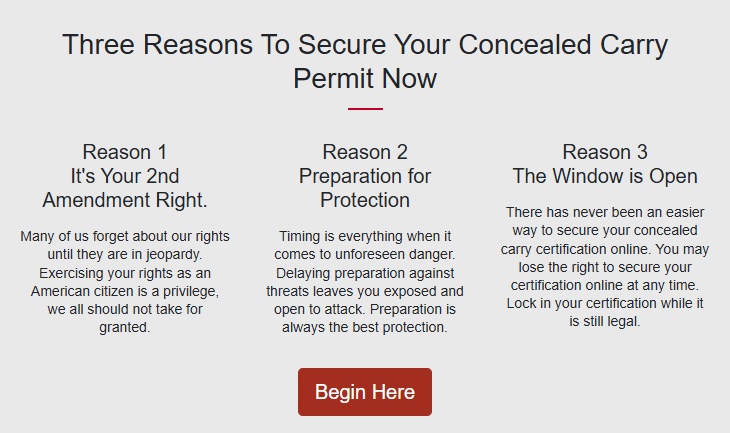 Three Reasons To Secure Your Concealed Carry Permit Now

Reason 1
It's Your 2nd Amendment Right.

Many of us forget about our rights until they are in jeopardy. Exercising your rights as an American citizen is a privilege, we all should not take for granted.

Reason 2
Preparation for Protection

Timing is everything when it comes to unforeseen danger. Delaying preparation against threats leaves you exposed and open to attack. Preparation is always the best protection.

Reason 3
The Window is Open

There has never been an easier way to secure your concealed carry certification online. You may lose the right to secure your certification online at any time. Lock in your certification while it is still legal.

Begin Here